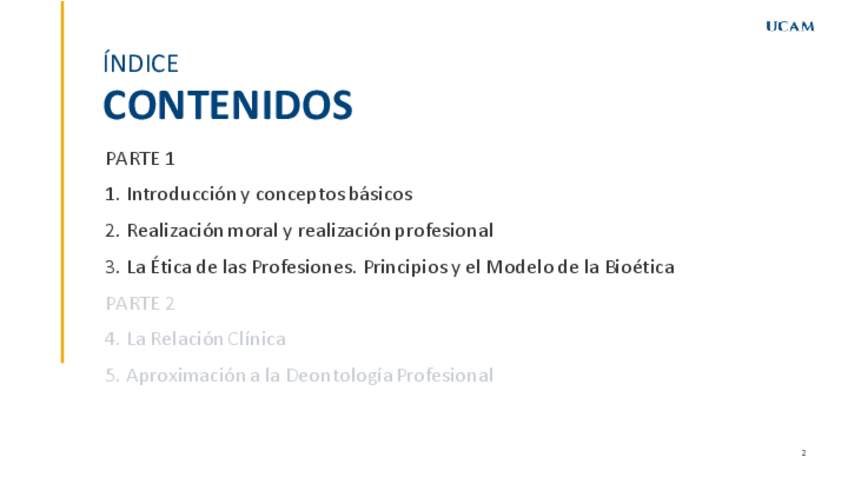 UCAM

ÍNDICE
CONTENIDOS

PARTE 1

1. Introducción y conceptos básicos

2. Realización moral y realización profesional

3. La Ética de las Profesiones. Principios y el Modelo de la Bioética

PARTE 2

4. La Relación Clínica

5. Aproximación a la Deontología Profesional

2